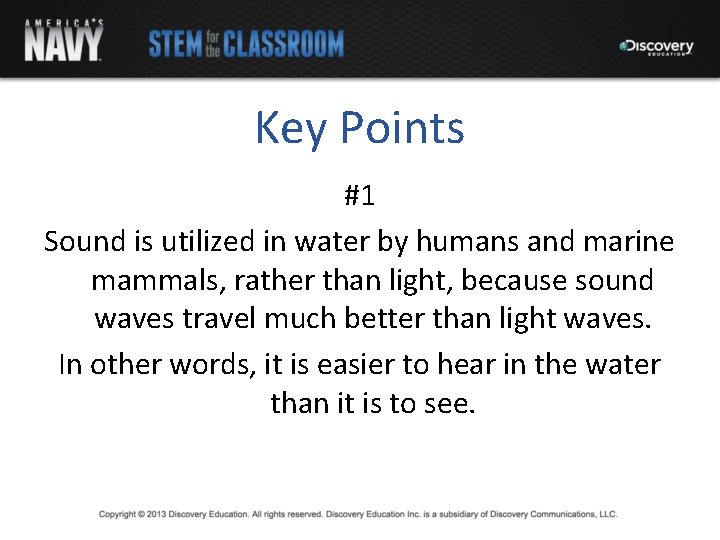 AMERICA'S NAVY STEM for the CLASSROOM Discovery EDUCATION

Key Points

#1

Sound is utilized in water by humans and marine mammals, rather than light, because sound waves travel much better than light waves.

In other words, it is easier to hear in the water than it is to see.

Copyright © 2013 Discovery Education. All rights reserved. Discovery Education Inc. is a subsidiary of Discovery Communications, LLC.